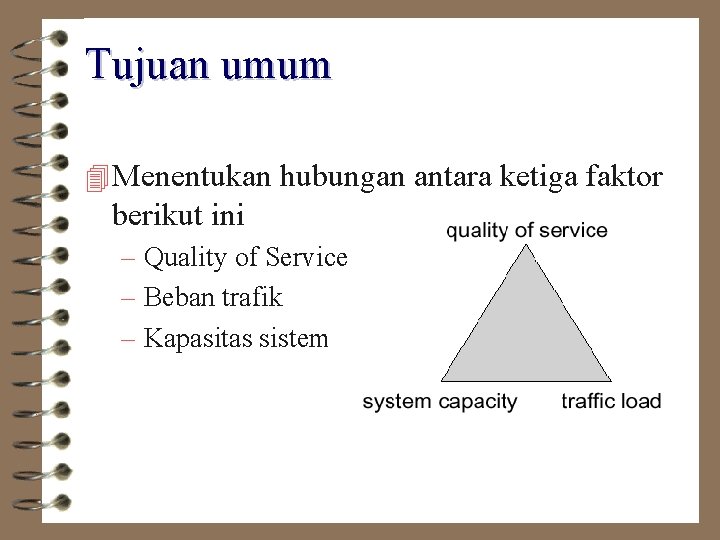 Tujuan umum

Menentukan hubungan antara ketiga faktor berikut ini

– Quality of Service
– Beban trafik
– Kapasitas sistem

quality of service

system capacity

traffic load